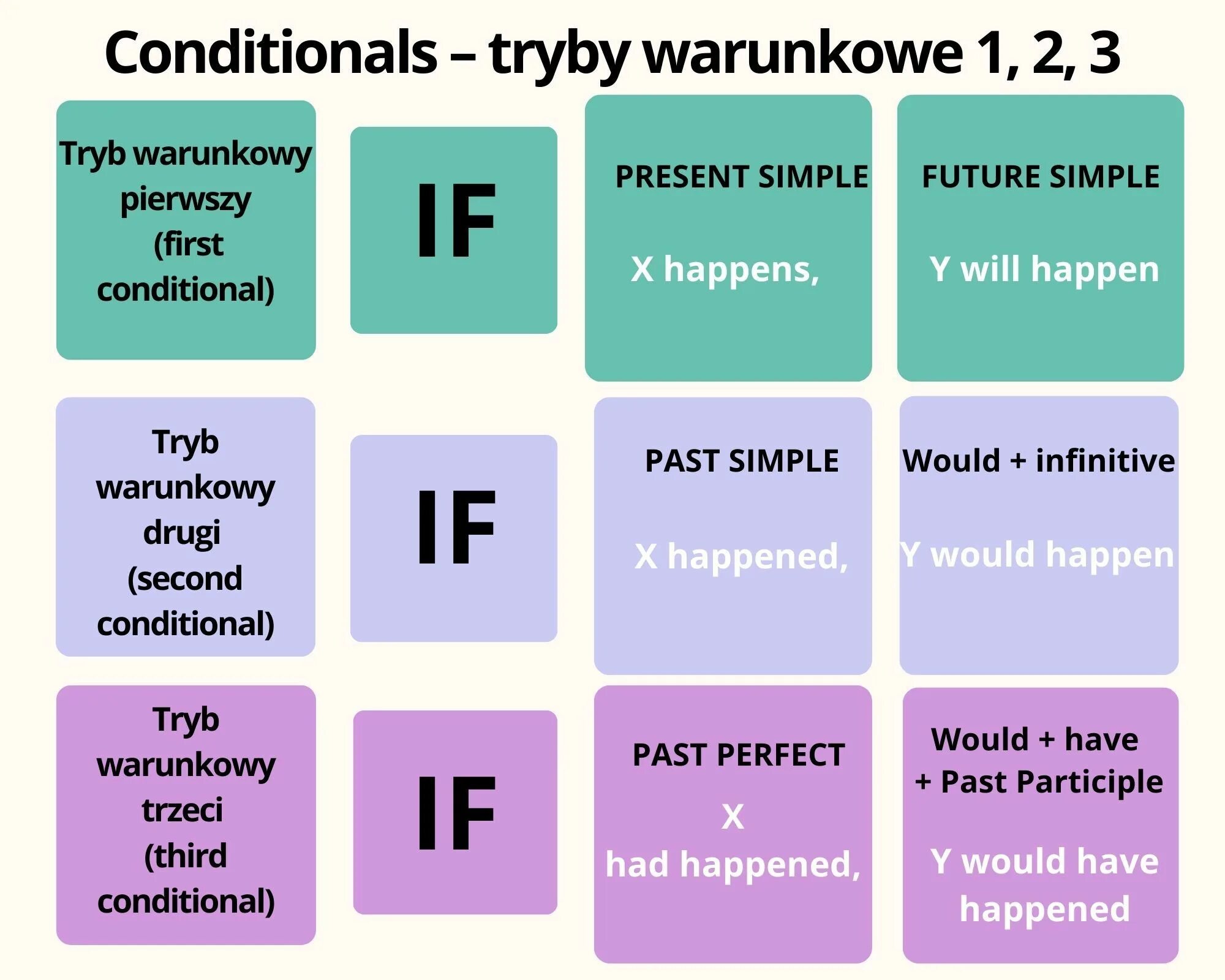 Conditionals – tryby warunkowe 1, 2, 3

Tryb warunkowy pierwszy (first conditional)

IF

PRESENT SIMPLE

X happens,

FUTURE SIMPLE

Y will happen

Tryb warunkowy drugi (second conditional)

IF

PAST SIMPLE

X happened,

Would + infinitive

Y would happen

Tryb warunkowy trzeci (third conditional)

IF

PAST PERFECT

X had happened,

Would + have + Past Participle

Y would have happened